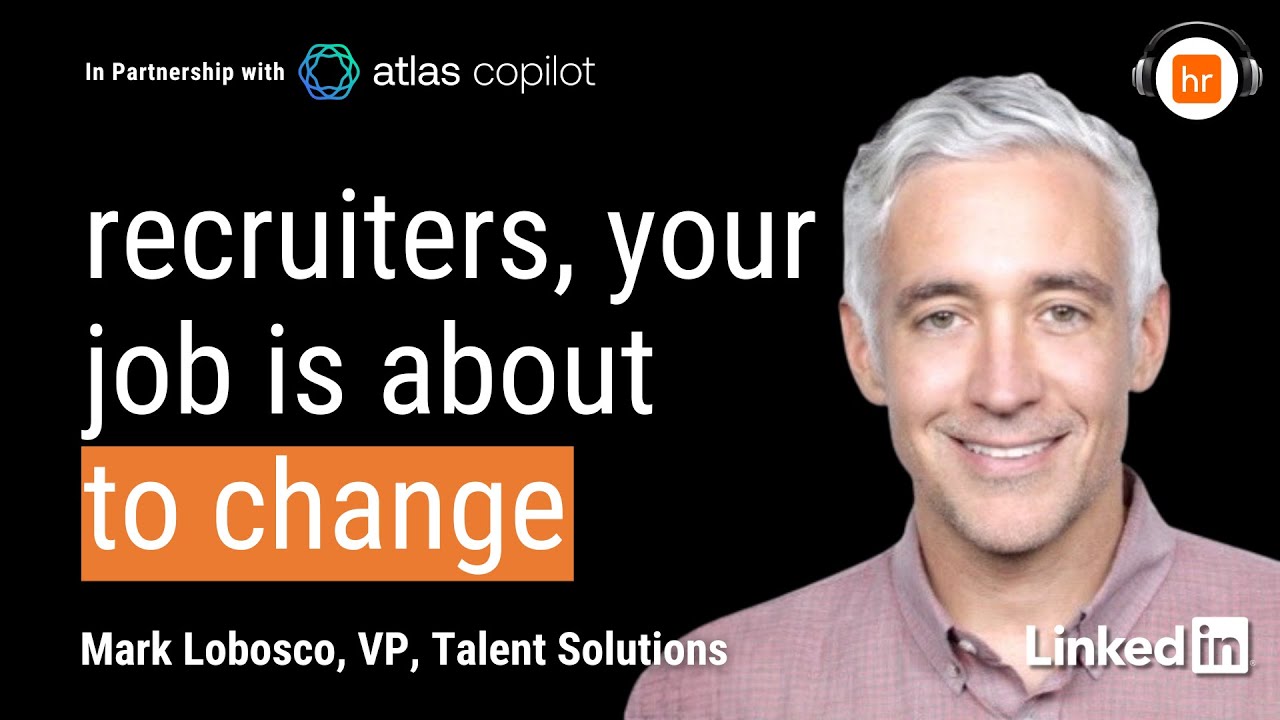 In Partnership with atlas copilot

hr

recruiters, your job is about to change

Mark Lobosco, VP, Talent Solutions

LinkedIn